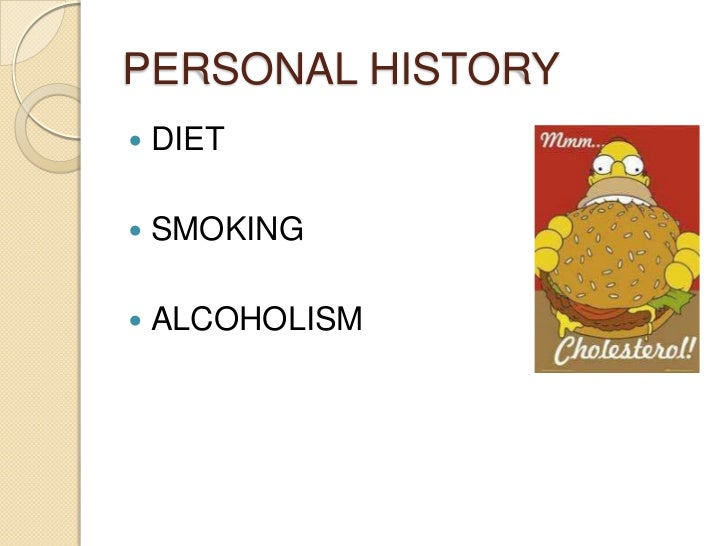 PERSONAL HISTORY

DIET

SMOKING

ALCOHOLISM

Mmm...

Cholesterol!